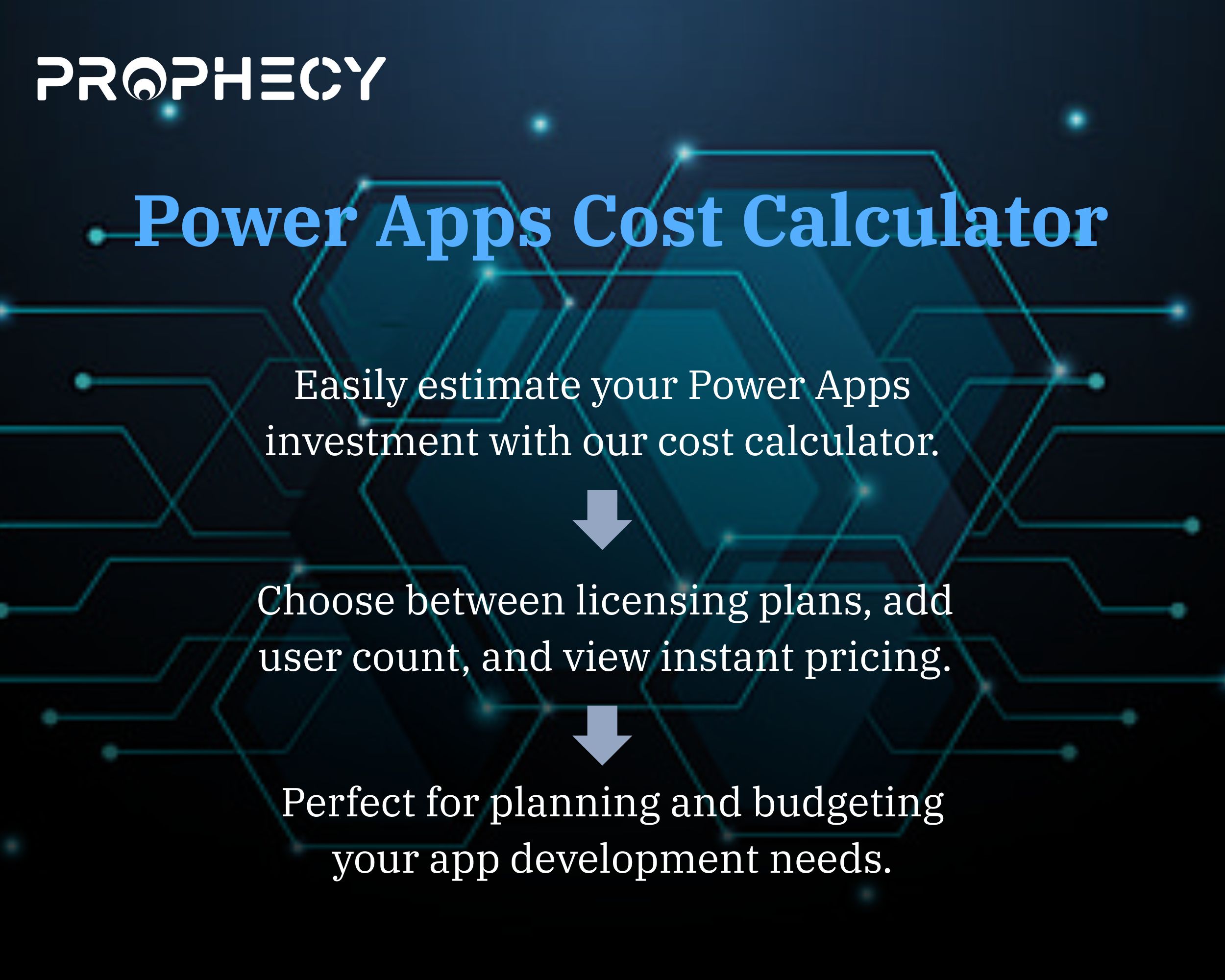 PROPHECY

Power Apps Cost Calculator

Easily estimate your Power Apps investment with our cost calculator.

Choose between licensing plans, add user count, and view instant pricing.

Perfect for planning and budgeting your app development needs.